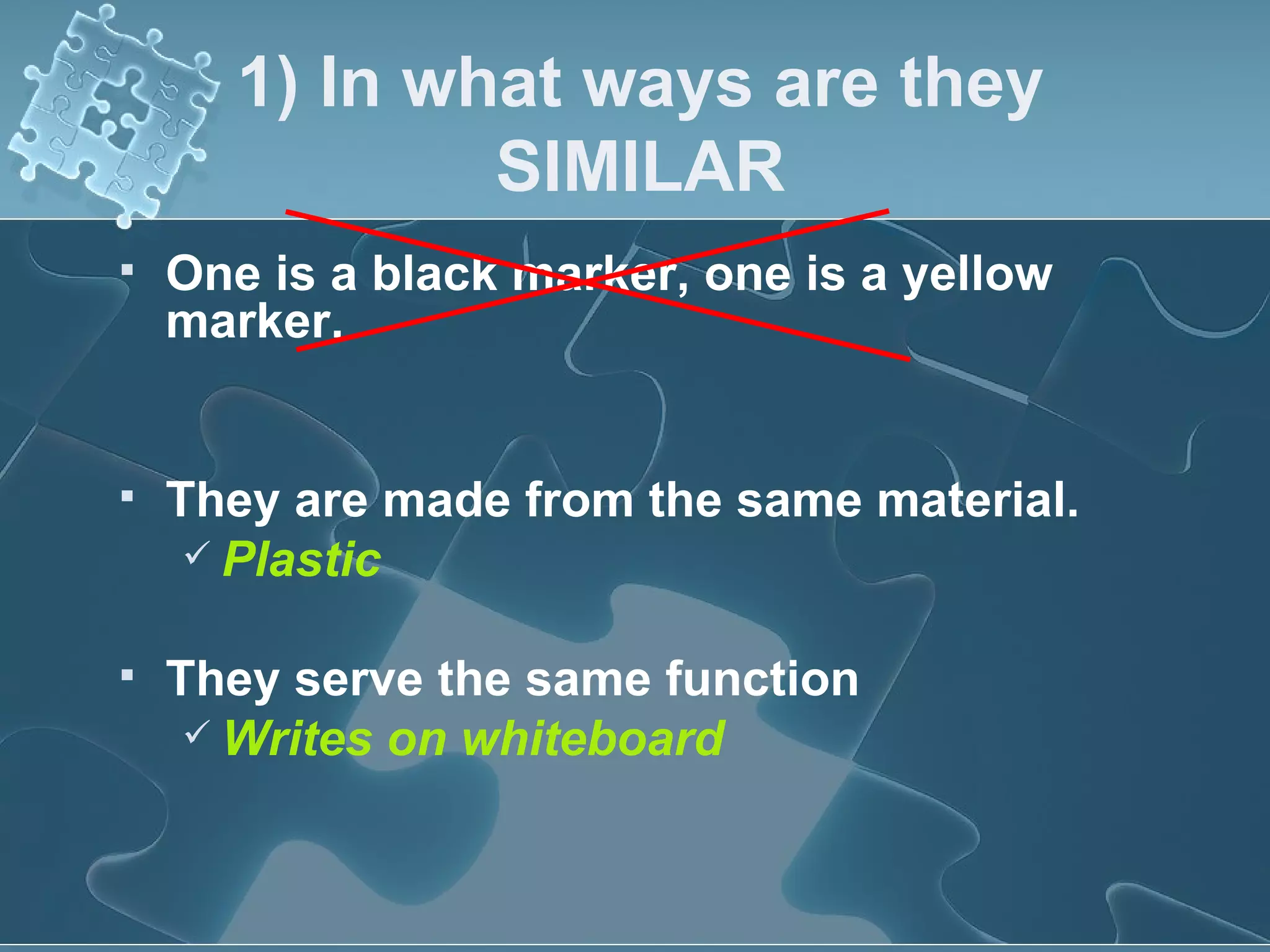 1) In what ways are they SIMILAR

▪ One is a black marker, one is a yellow marker.

▪ They are made from the same material.
✓ Plastic

▪ They serve the same function
✓ Writes on whiteboard